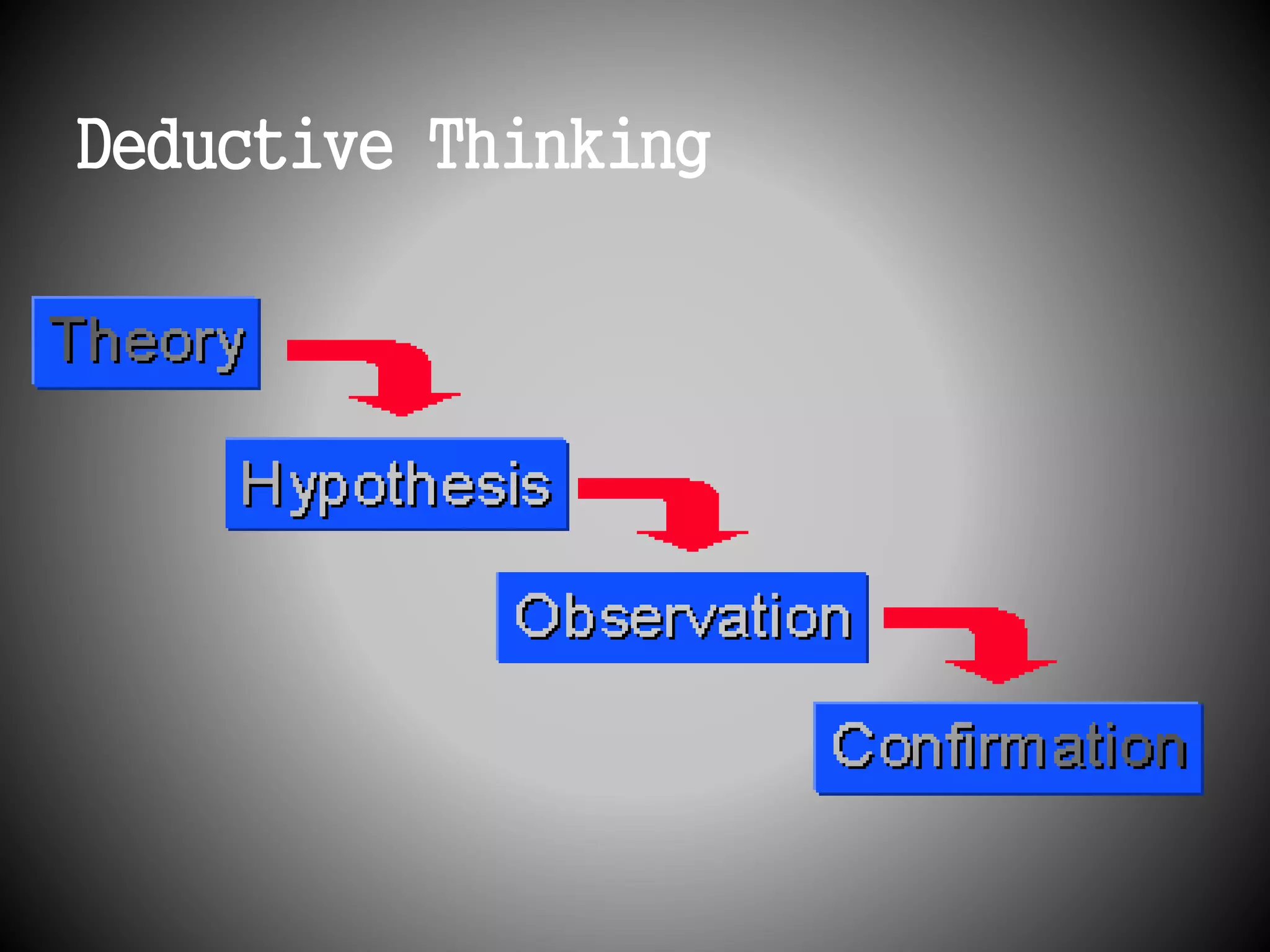 Deductive Thinking

Theory

Hypothesis

Observation

Confirmation